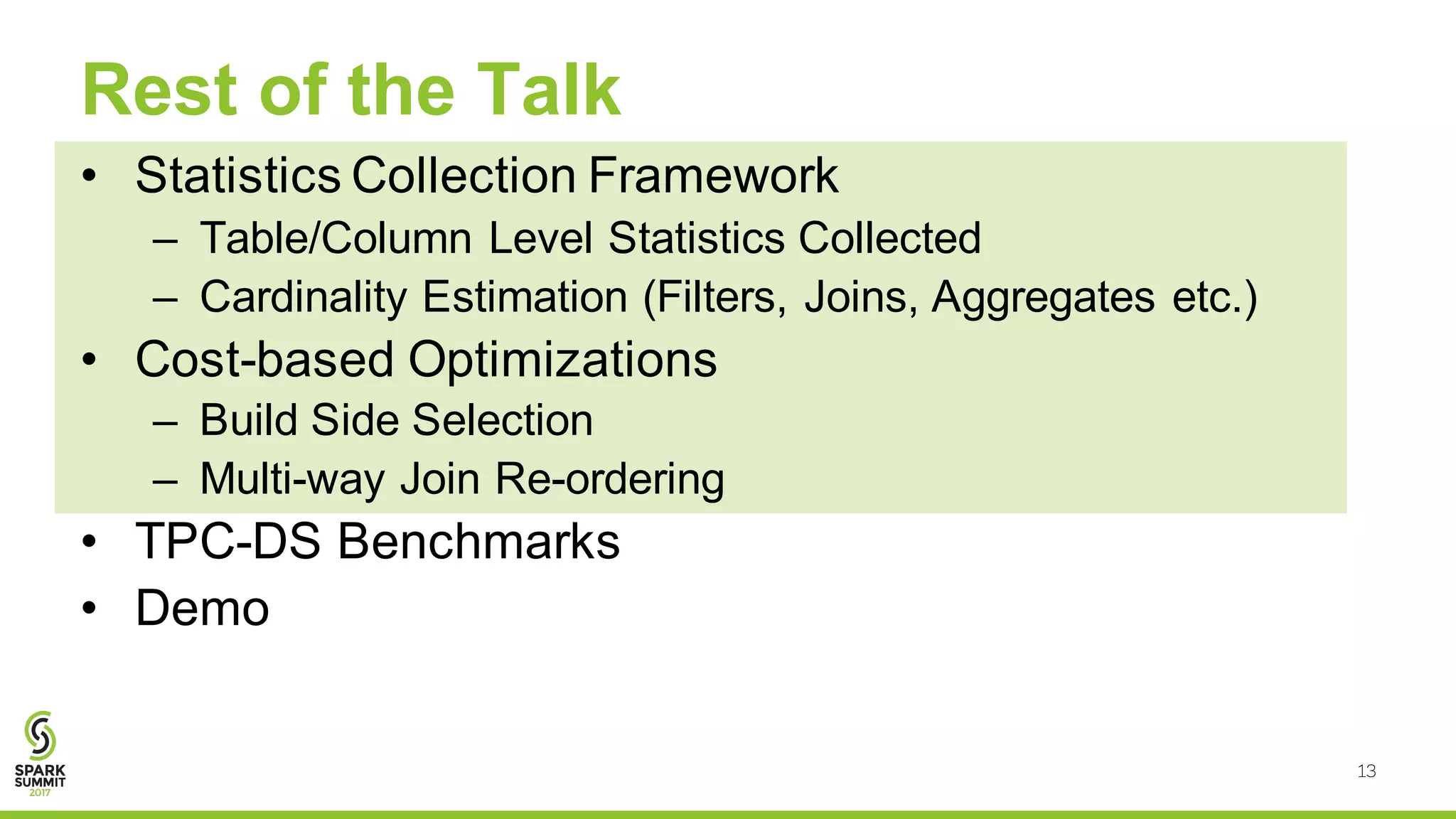 Rest of the Talk

• Statistics Collection Framework
– Table/Column Level Statistics Collected
– Cardinality Estimation (Filters, Joins, Aggregates etc.)
• Cost-based Optimizations
– Build Side Selection
– Multi-way Join Re-ordering
• TPC-DS Benchmarks
• Demo

SPARK SUMMIT 2017

13